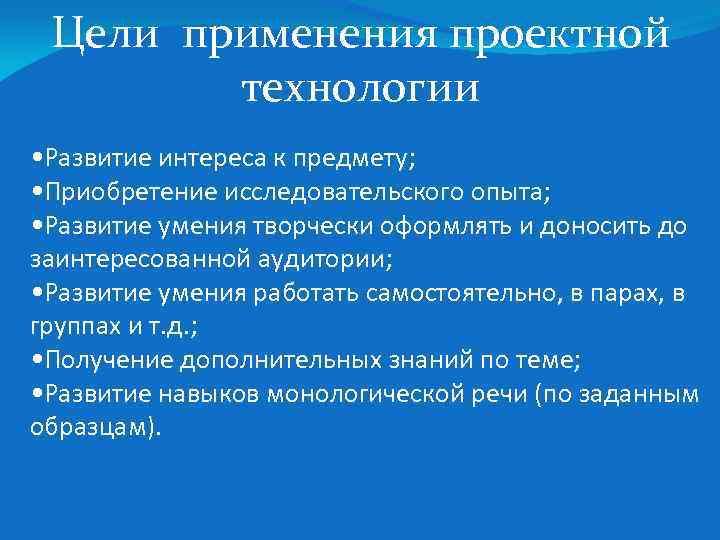 Цели применения проектной технологии

•Развитие интереса к предмету;
•Приобретение исследовательского опыта;
•Развитие умения творчески оформлять и доносить до заинтересованной аудитории;
•Развитие умения работать самостоятельно, в парах, в группах и т.д.;
•Получение дополнительных знаний по теме;
•Развитие навыков монологической речи (по заданным образцам).